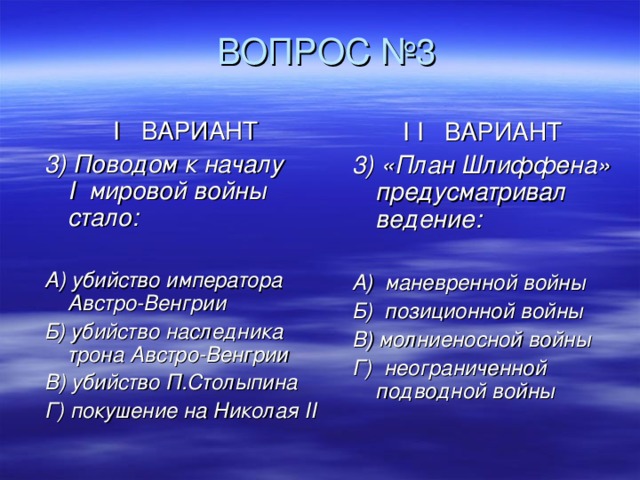 ВОПРОС №3

I ВАРИАНТ

3) Поводом к началу I мировой войны стало:

А) убийство императора Австро-Венгрии
Б) убийство наследника трона Австро-Венгрии
В) убийство П.Столыпина
Г) покушение на Николая II

I I ВАРИАНТ

3) «План Шлиффена» предусматривал ведение:

А) маневренной войны
Б) позиционной войны
В) молниеносной войны
Г) неограниченной подводной войны